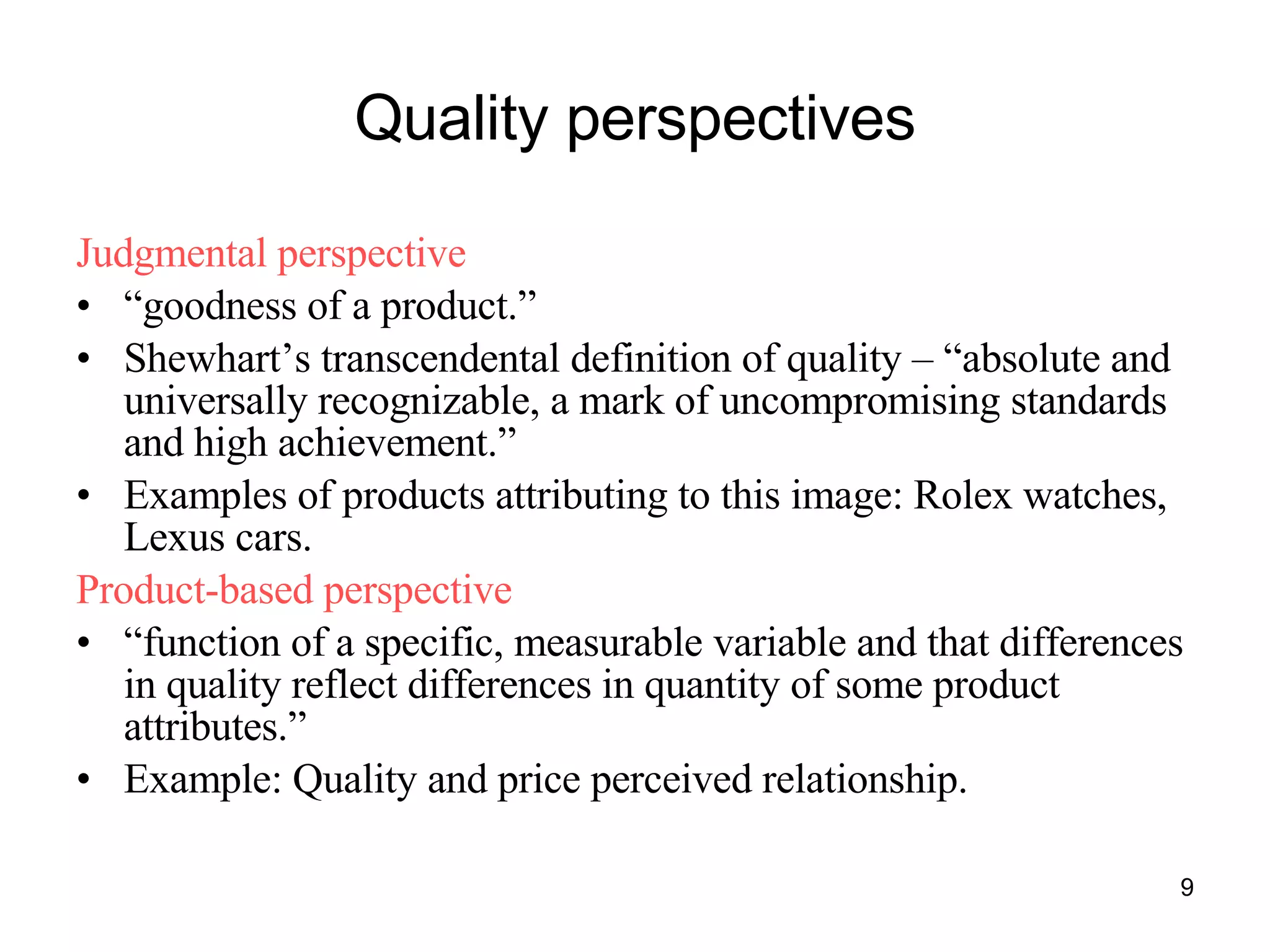 Quality perspectives

Judgmental perspective

• “goodness of a product.”
• Shewhart’s transcendental definition of quality – “absolute and universally recognizable, a mark of uncompromising standards and high achievement.”
• Examples of products attributing to this image: Rolex watches, Lexus cars.

Product-based perspective

• “function of a specific, measurable variable and that differences in quality reflect differences in quantity of some product attributes.”
• Example: Quality and price perceived relationship.

9